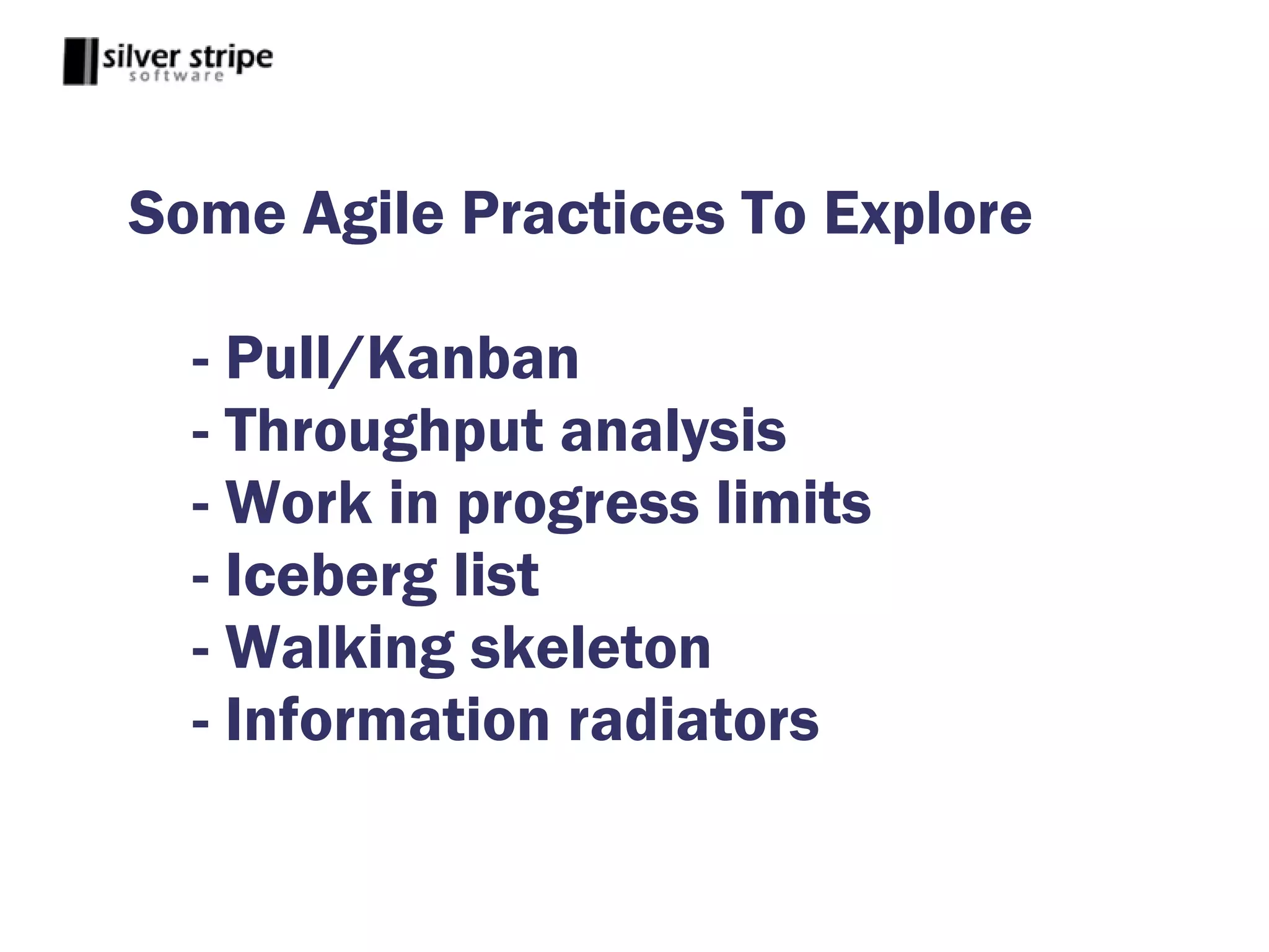 silver stripe
software

Some Agile Practices To Explore

- Pull/Kanban
- Throughput analysis
- Work in progress limits
- Iceberg list
- Walking skeleton
- Information radiators